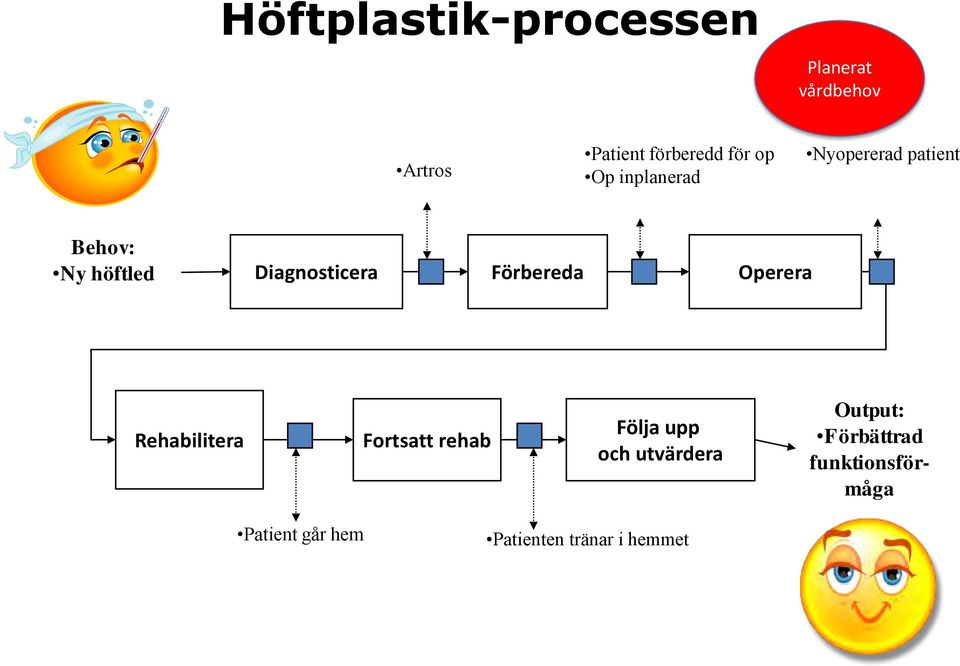 Höftplastik-processen

Planerat vårdbehov

•Artros

•Patient förberedd för op
•Op inplanerad

•Nyopererad patient

Behov:
•Ny höftled

Diagnosticera

Förbereda

Operera

Rehabilitera

Fortsatt rehab

Följa upp och utvärdera

Output:
•Förbättrad funktionsförmåga

•Patient går hem

•Patienten tränar i hemmet